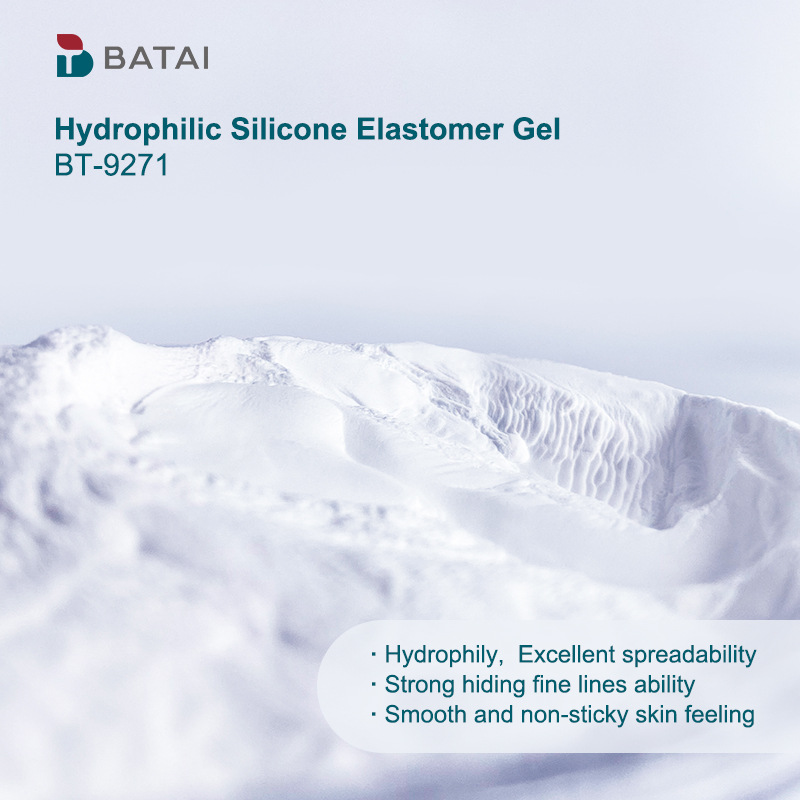 BATAI

Hydrophilic Silicone Elastomer Gel
BT-9271

· Hydrophily, Excellent spreadability
· Strong hiding fine lines ability
· Smooth and non-sticky skin feeling